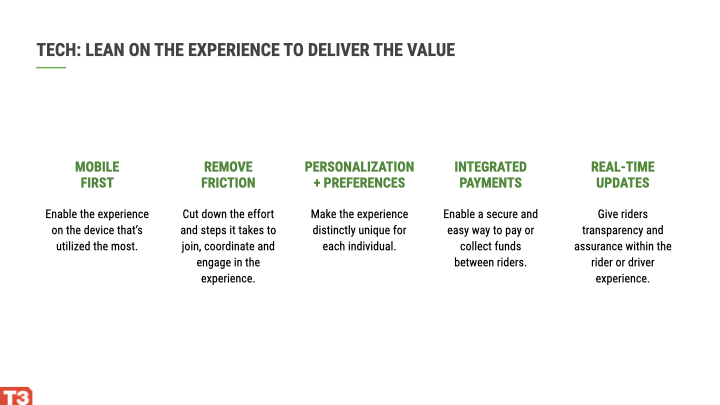 TECH: LEAN ON THE EXPERIENCE TO DELIVER THE VALUE

MOBILE FIRST

Enable the experience on the device that's utilized the most.

REMOVE FRICTION

Cut down the effort and steps it takes to join, coordinate and engage in the experience.

PERSONALIZATION + PREFERENCES

Make the experience distinctly unique for each individual.

INTEGRATED PAYMENTS

Enable a secure and easy way to pay or collect funds between riders.

REAL-TIME UPDATES

Give riders transparency and assurance within the rider or driver experience.

T3